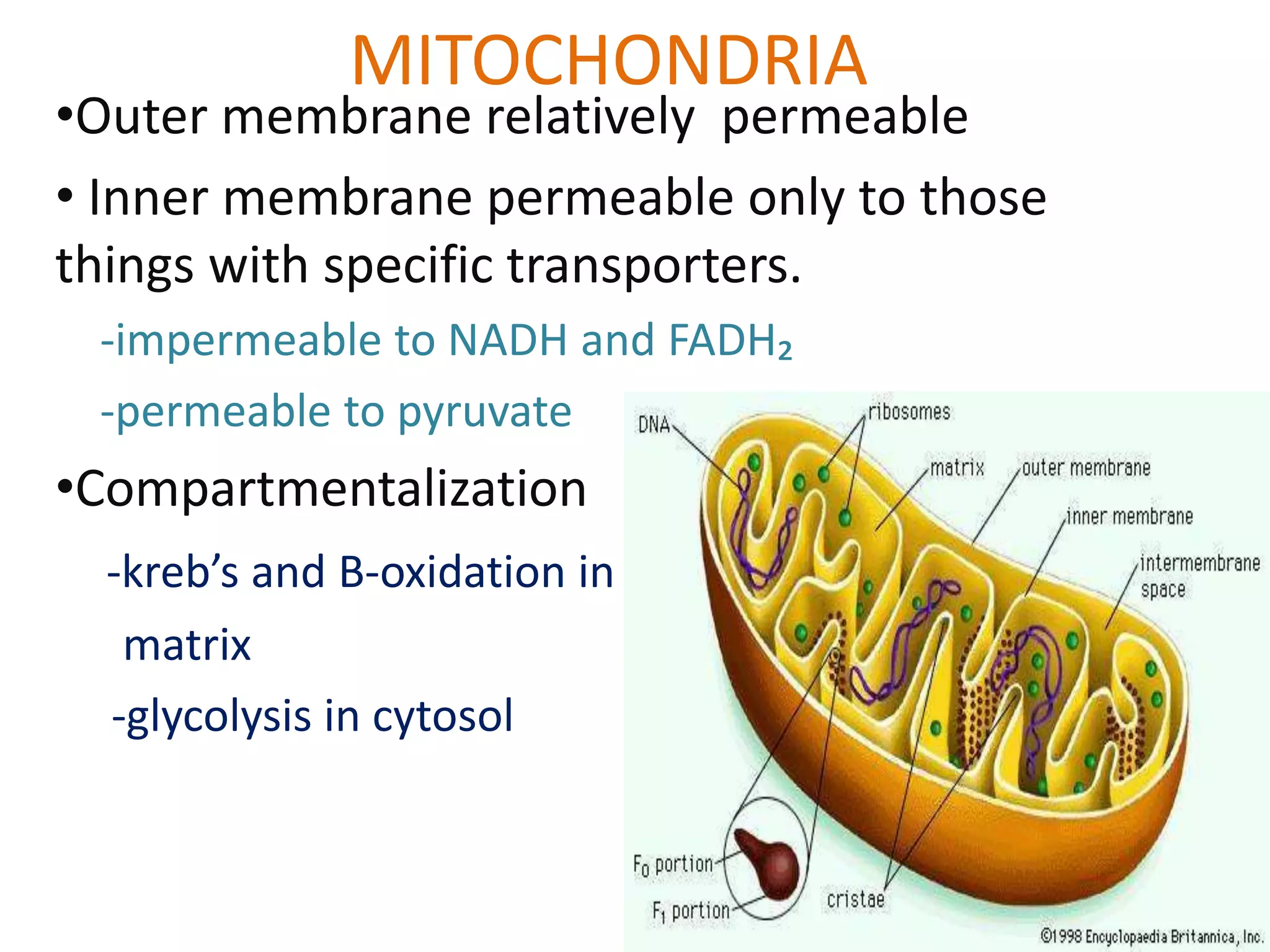 MITOCHONDRIA

•Outer membrane relatively permeable

• Inner membrane permeable only to those things with specific transporters.

-impermeable to NADH and $FADH_2$

-permeable to pyruvate

•Compartmentalization

-kreb's and B-oxidation in matrix

-glycolysis in cytosol

DNA

ribosomes

matrix

outer membrane

inner membrane

intermembrane space

$F_0$ portion

$F_1$ portion

cristae

©1998 Encyclopaedia Britannica, Inc.